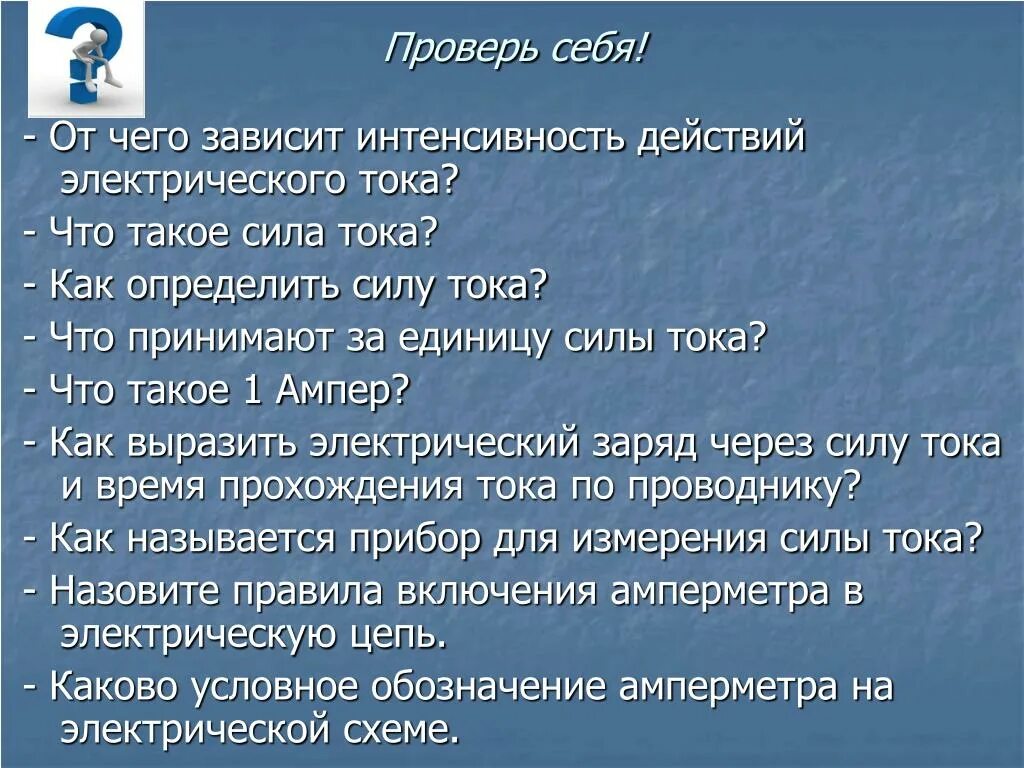 Проверь себя!

- От чего зависит интенсивность действий электрического тока?
- Что такое сила тока?
- Как определить силу тока?
- Что принимают за единицу силы тока?
- Что такое 1 Ампер?
- Как выразить электрический заряд через силу тока и время прохождения тока по проводнику?
- Как называется прибор для измерения силы тока?
- Назовите правила включения амперметра в электрическую цепь.
- Каково условное обозначение амперметра на электрической схеме.